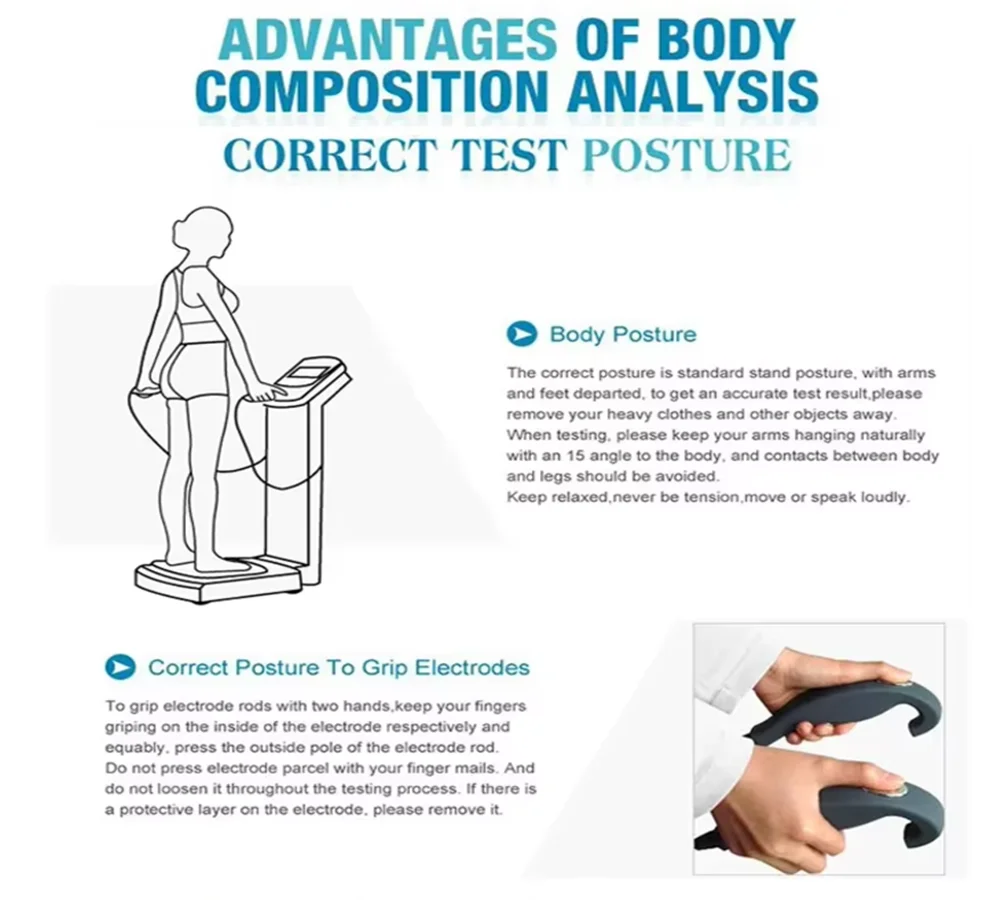 ADVANTAGES OF BODY COMPOSITION ANALYSIS

CORRECT TEST POSTURE

Body Posture

The correct posture is standard stand posture, with arms and feet departed, to get an accurate test result,please remove your heavy clothes and other objects away. When testing, please keep your arms hanging naturally with an 15 angle to the body, and contacts between body and legs should be avoided.
Keep relaxed,never be tension,move or speak loudly.

Correct Posture To Grip Electrodes

To grip electrode rods with two hands,keep your fingers griping on the inside of the electrode respectively and equably, press the outside pole of the electrode rod. Do not press electrode parcel with your finger mails. And do not loosen it throughout the testing process. If there is a protective layer on the electrode, please remove it.